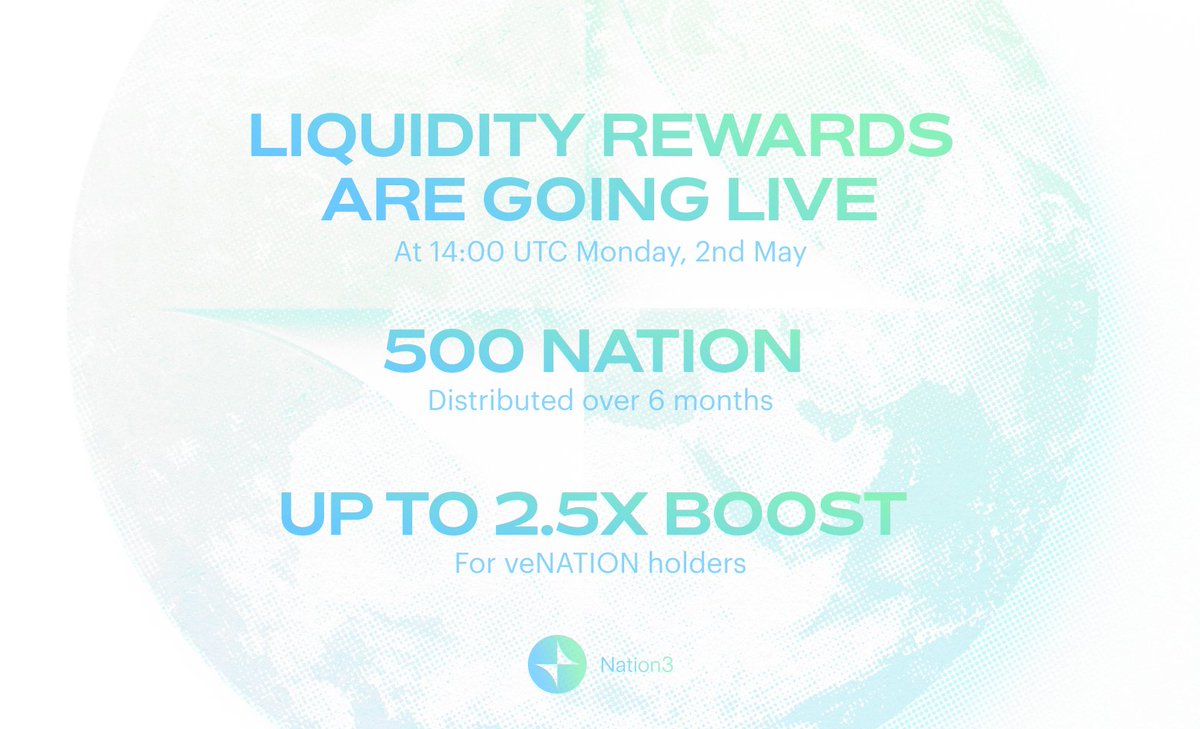 LIQUIDITY REWARDS ARE GOING LIVE
At 14:00 UTC Monday, 2nd May

500 NATION
Distributed over 6 months

UP TO 2.5X BOOST
For veNATION holders

Nation3